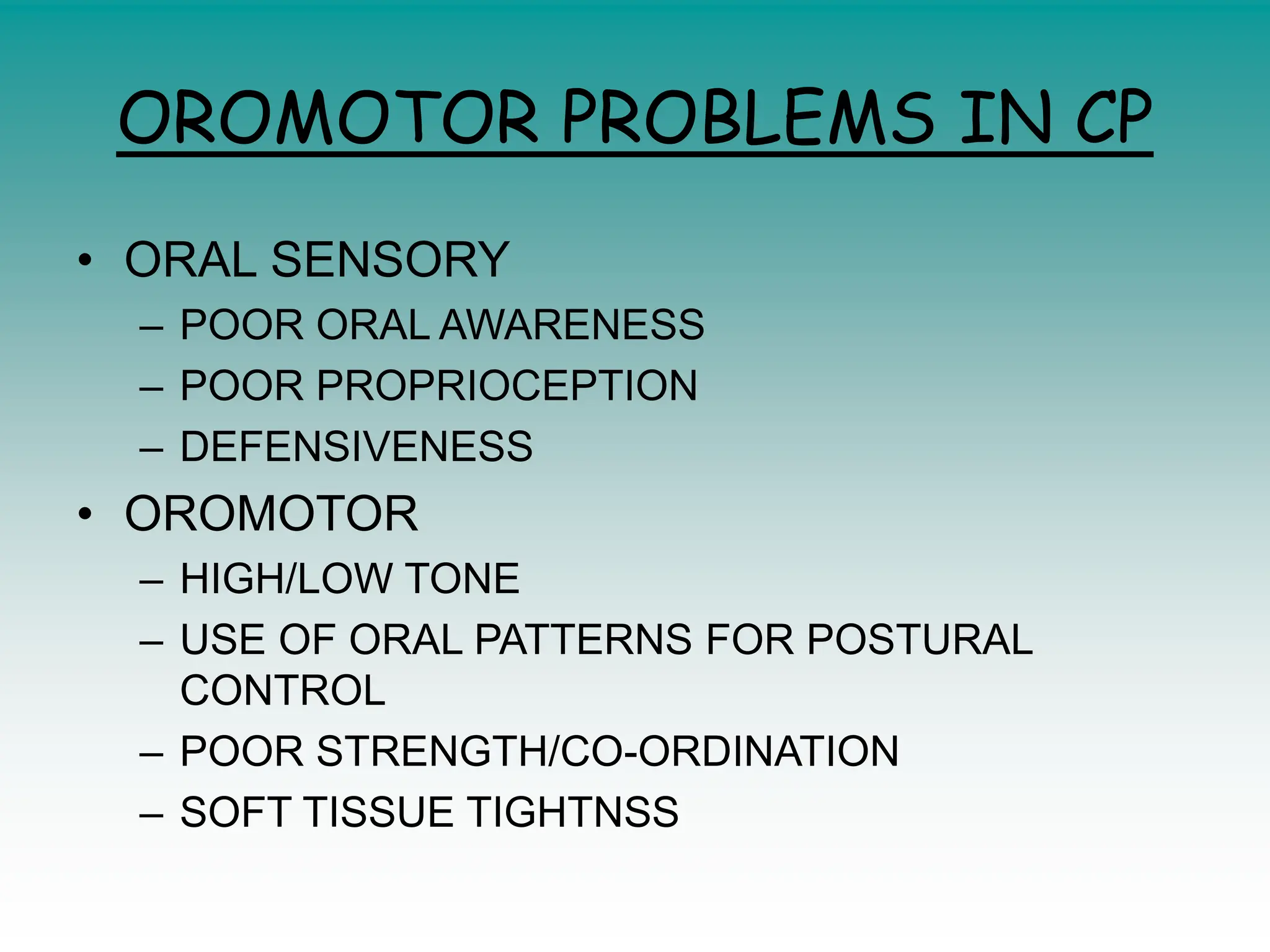 OROMOTOR PROBLEMS IN CP

• ORAL SENSORY
– POOR ORAL AWARENESS
– POOR PROPRIOCEPTION
– DEFENSIVENESS
• OROMOTOR
– HIGH/LOW TONE
– USE OF ORAL PATTERNS FOR POSTURAL CONTROL
– POOR STRENGTH/CO-ORDINATION
– SOFT TISSUE TIGHTNSS